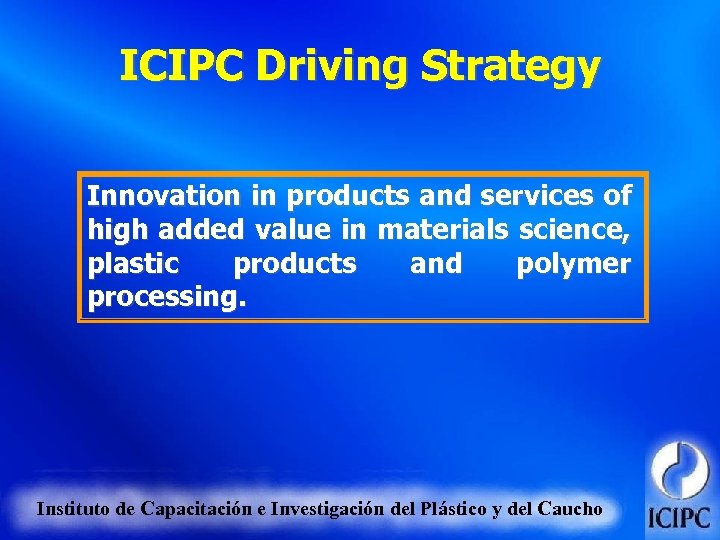 ICIPC Driving Strategy

Innovation in products and services of high added value in materials science, plastic products and polymer processing.

Instituto de Capacitación e Investigación del Plástico y del Caucho

ICIPC